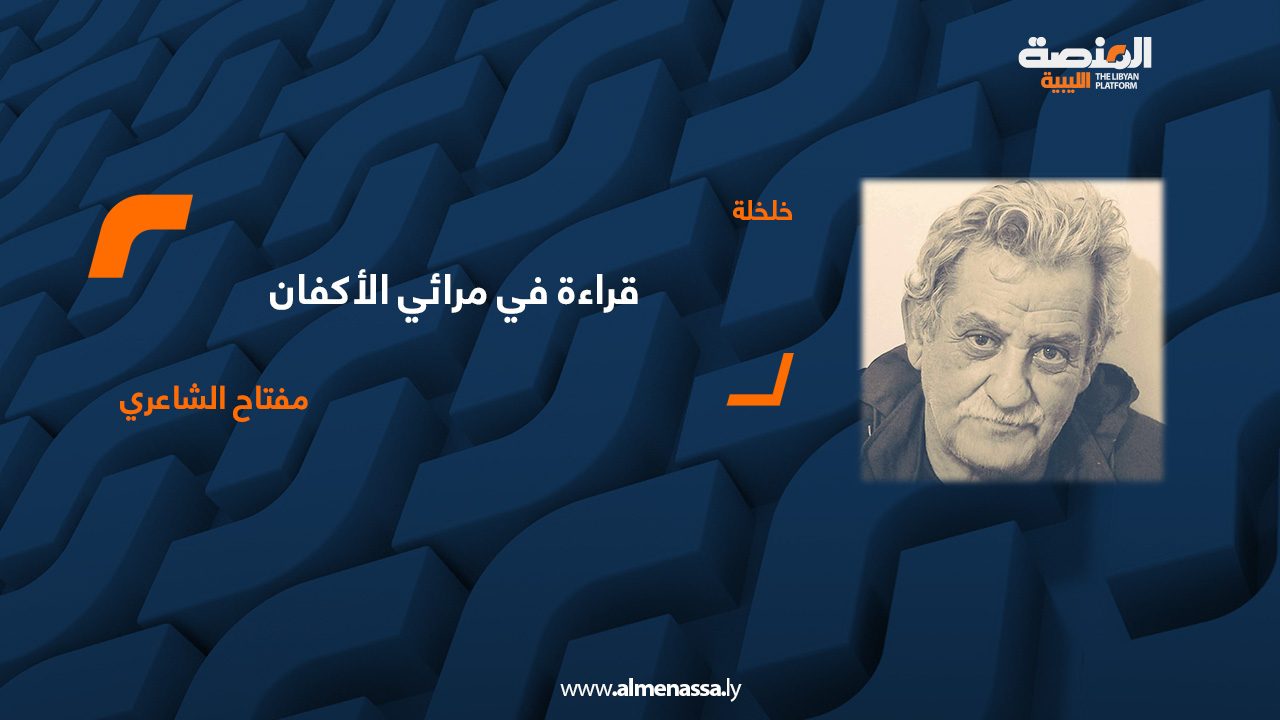 المنصة الليبية
THE LIBYAN PLATFORM

خلخلة

قراءة في مرائي الأكفان

مفتاح الشاعري

www.almenassa.ly